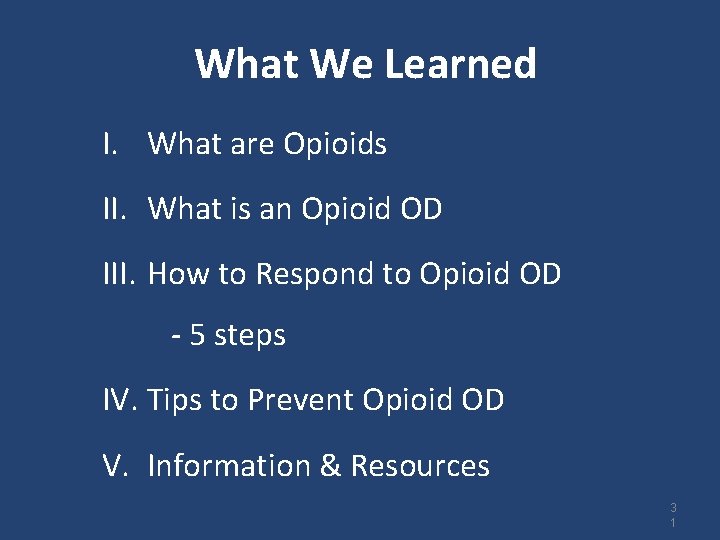 What We Learned

I. What are Opioids

II. What is an Opioid OD

III. How to Respond to Opioid OD

- 5 steps

IV. Tips to Prevent Opioid OD

V. Information & Resources

31